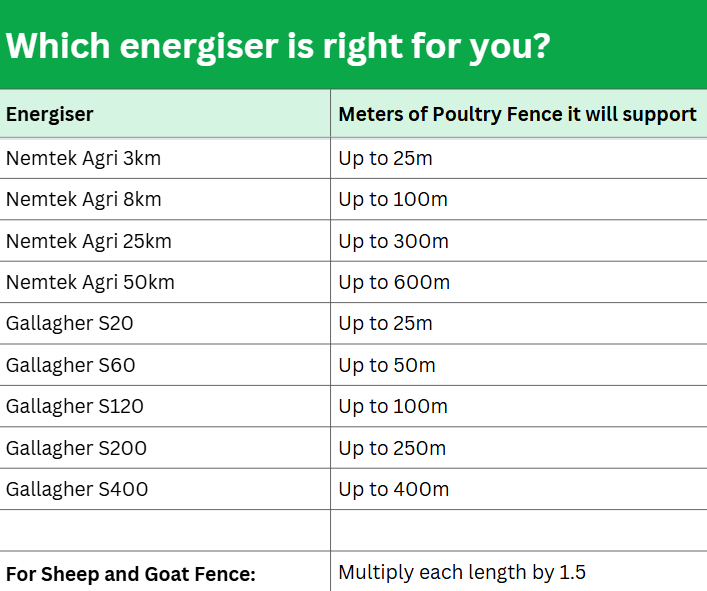 Which energiser is right for you?

| Energiser | Meters of Poultry Fence it will support |
|---|---|
| Nemtek Agri 3km | Up to 25m |
| Nemtek Agri 8km | Up to 100m |
| Nemtek Agri 25km | Up to 300m |
| Nemtek Agri 50km | Up to 600m |
| Gallagher S20 | Up to 25m |
| Gallagher S60 | Up to 50m |
| Gallagher S120 | Up to 100m |
| Gallagher S200 | Up to 250m |
| Gallagher S400 | Up to 400m |
| | |
| For Sheep and Goat Fence: | Multiply each length by 1.5 |